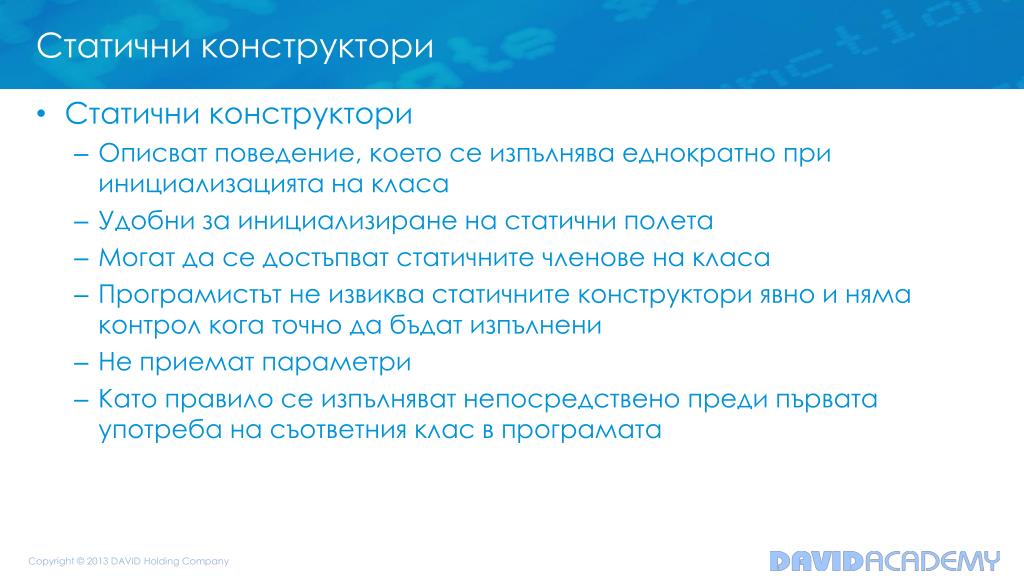 Статични конструктори

• Статични конструктори
– Описват поведение, което се изпълнява еднократно при инициализацията на класа
– Удобни за инициализиране на статични полета
– Могат да се достъпват статичните членове на класа
– Програмистът не извиква статичните конструктори явно и няма контрол кога точно да бъдат изпълнени
– Не приемат параметри
– Като правило се изпълняват непосредствено преди първата употреба на съответния клас в програмата

Copyright © 2013 DAVID Holding Company

DAVIDACADEMY